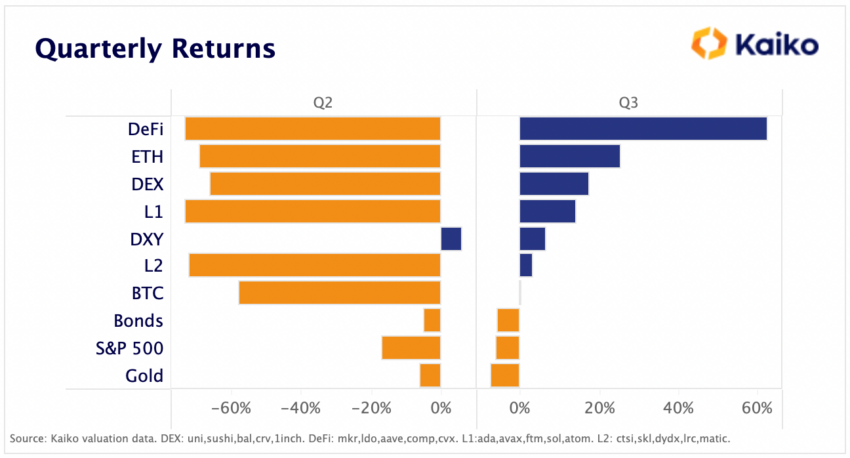 Quarterly Returns

Kaiko

Q2

Q3

DeFi
ETH
DEX
L1
DXY
L2
BTC
Bonds
S&P 500
Gold

−60% −40% −20% 0%

0% 20% 40% 60%

Source: Kaiko valuation data. DEX: uni,sushi,bal,crv,1inch. DeFi: mkr,ldo,aave,comp,cvx. L1:ada,avax,ftm,sol,atom. L2: ctsi,skl,dydx,lrc,matic.